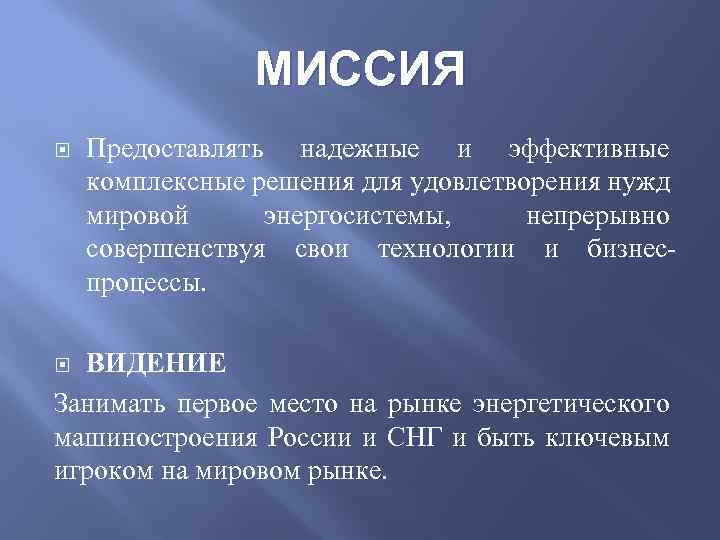 МИССИЯ

Предоставлять надежные и эффективные комплексные решения для удовлетворения нужд мировой энергосистемы, непрерывно совершенствуя свои технологии и бизнес-процессы.

ВИДЕНИЕ

Занимать первое место на рынке энергетического машиностроения России и СНГ и быть ключевым игроком на мировом рынке.